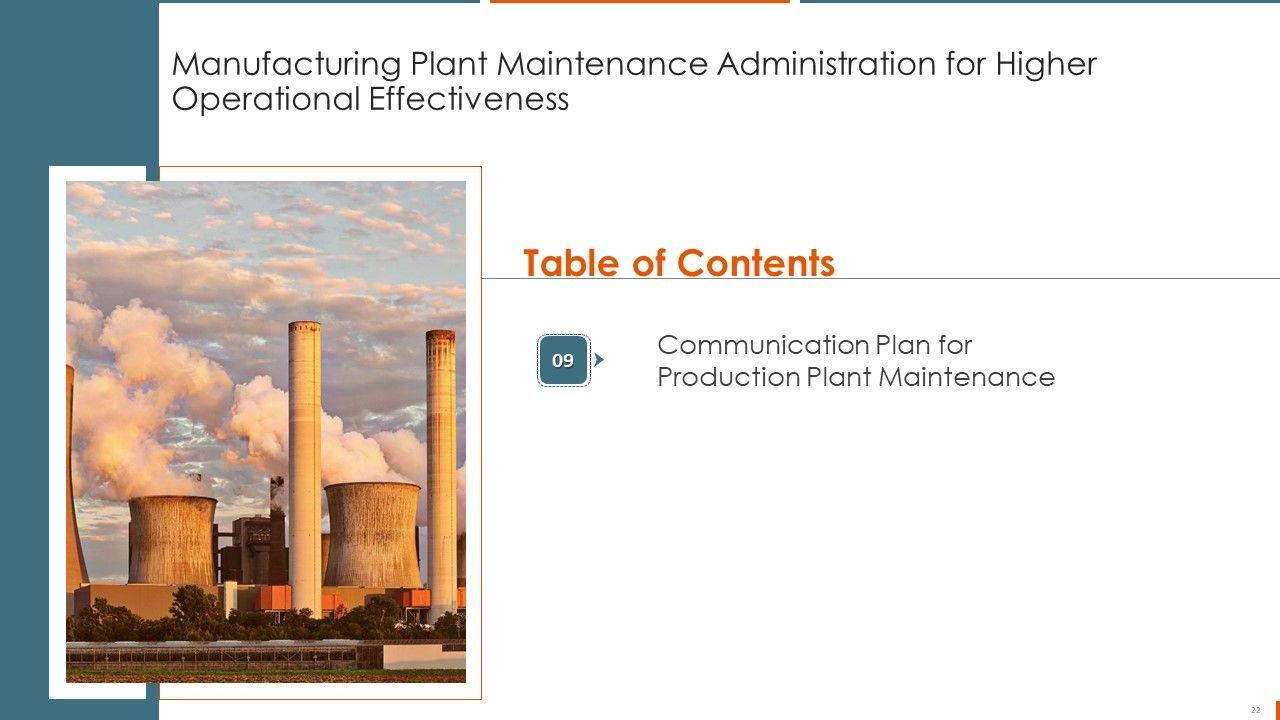 Manufacturing Plant Maintenance Administration for Higher Operational Effectiveness

Table of Contents

09

Communication Plan for Production Plant Maintenance

22